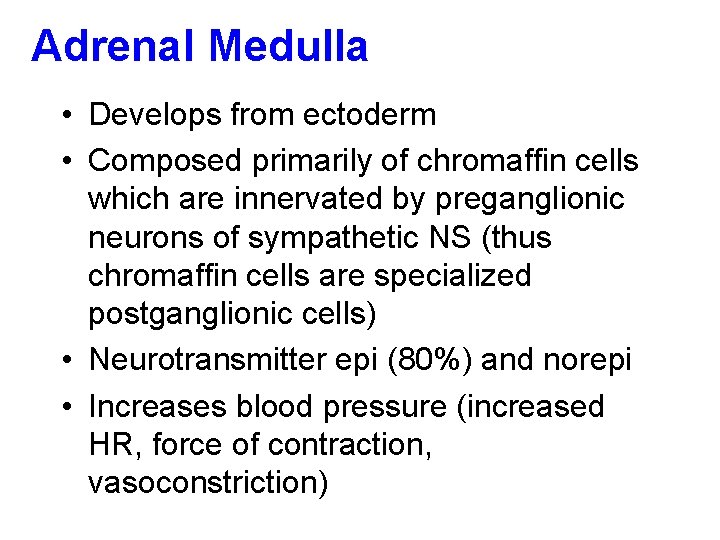 Adrenal Medulla

• Develops from ectoderm
• Composed primarily of chromaffin cells which are innervated by preganglionic neurons of sympathetic NS (thus chromaffin cells are specialized postganglionic cells)
• Neurotransmitter epi (80%) and norepi
• Increases blood pressure (increased HR, force of contraction, vasoconstriction)